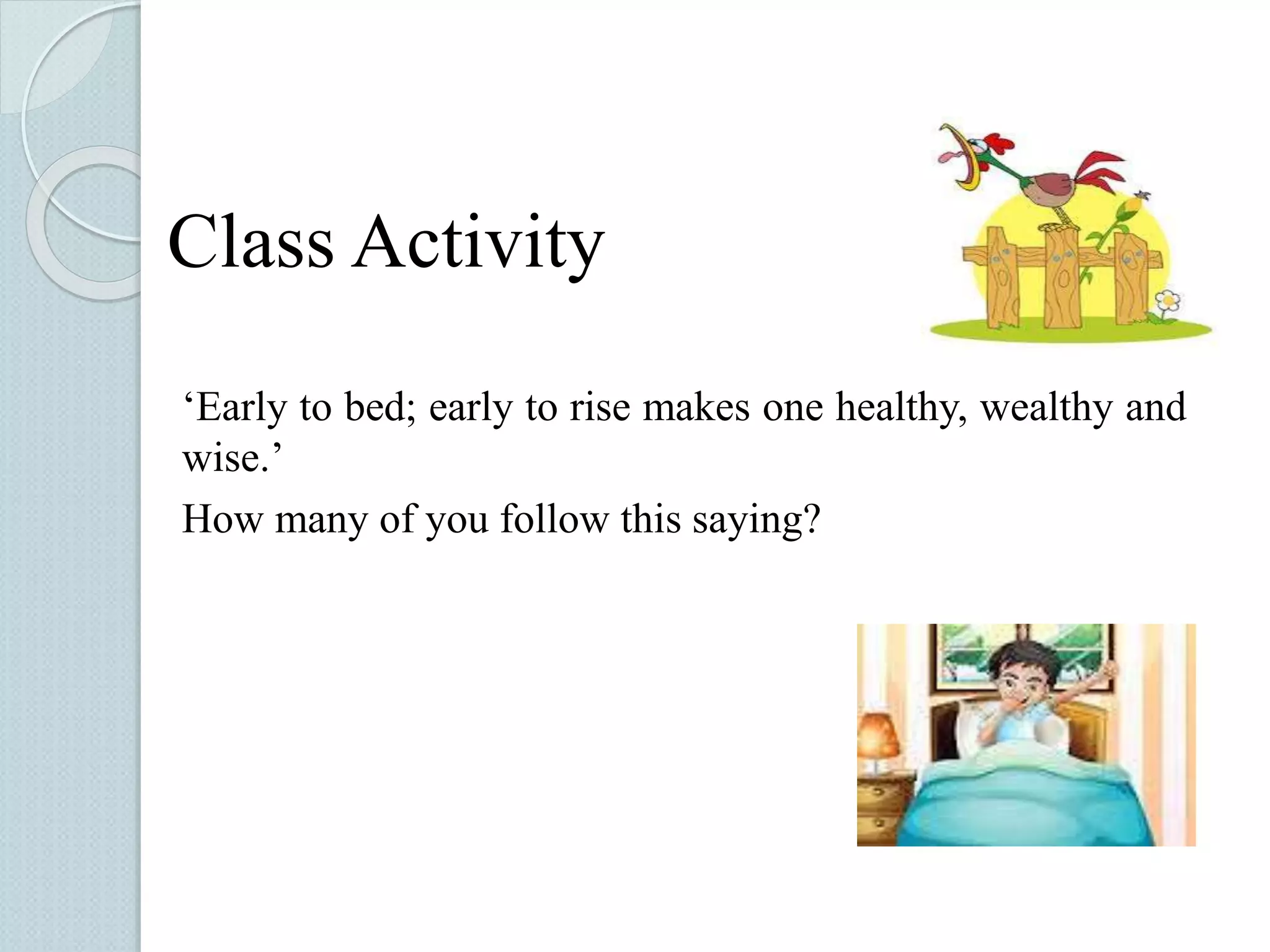 Class Activity

‘Early to bed; early to rise makes one healthy, wealthy and wise.’

How many of you follow this saying?